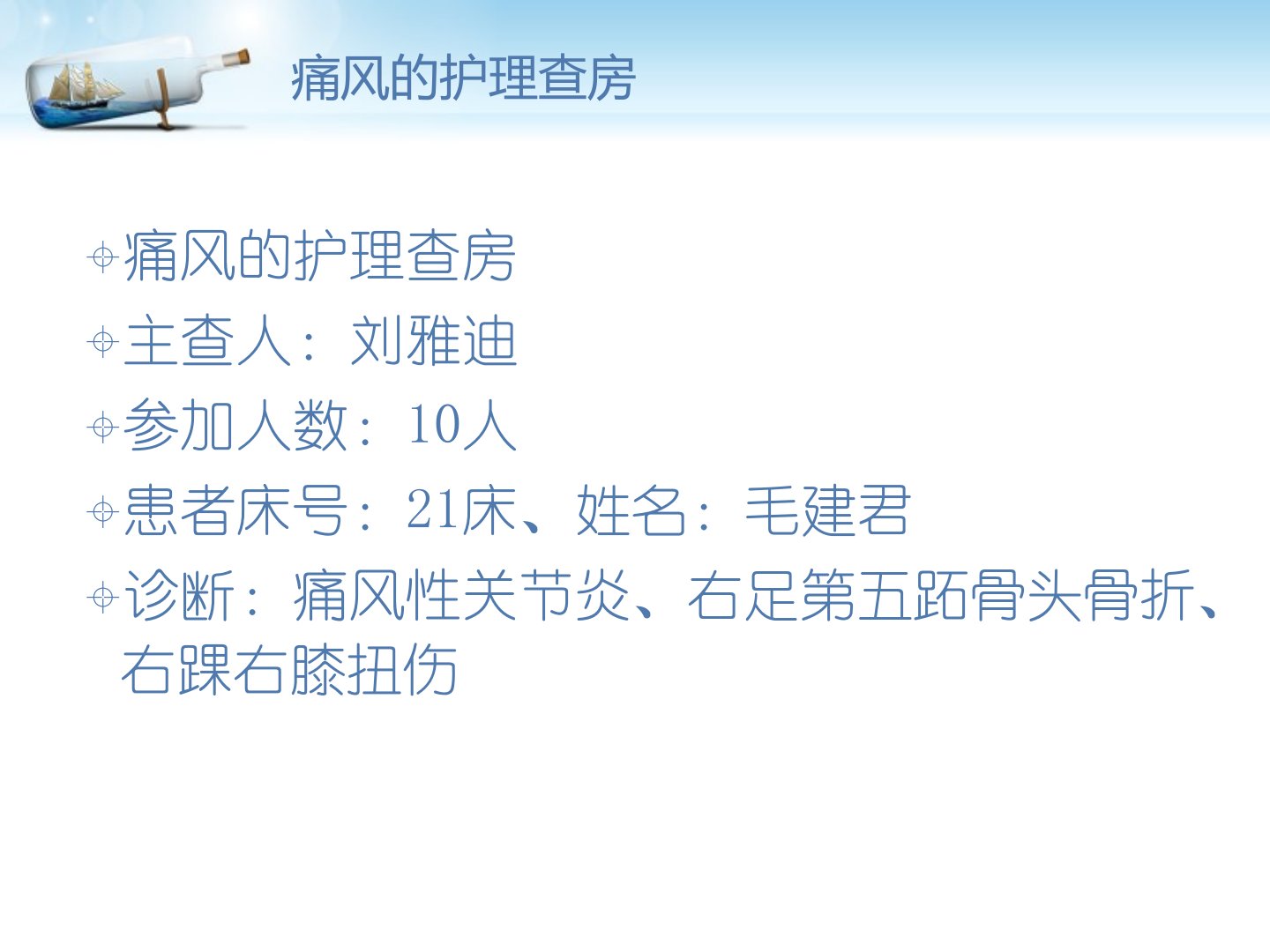 痛风的护理查房

痛风的护理查房

主查人：刘雅迪

参加人数：10人

患者床号：21床、姓名：毛建君

诊断：痛风性关节炎、右足第五跖骨头骨折、右踝右膝扭伤